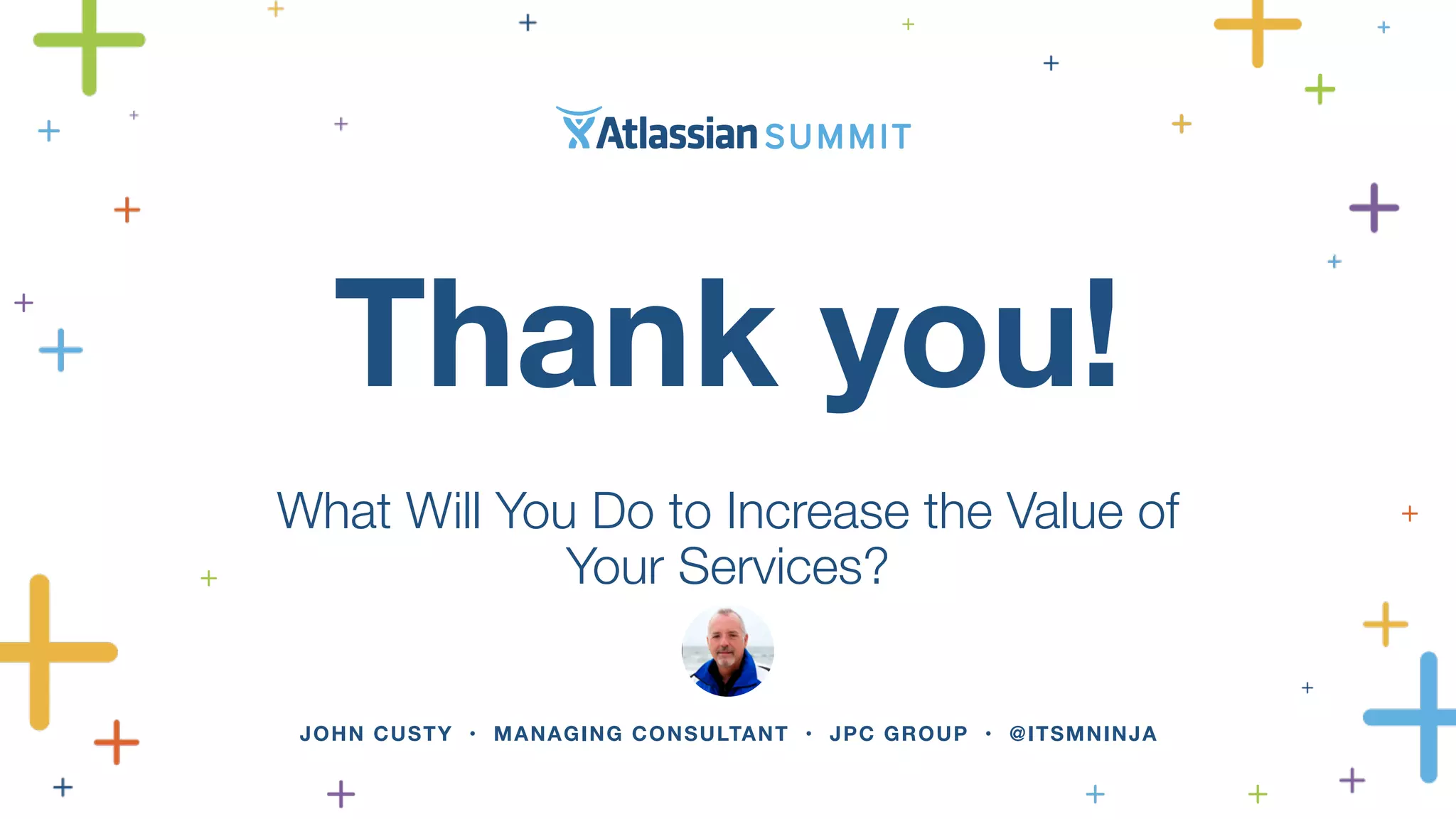 Atlassian SUMMIT

Thank you!

What Will You Do to Increase the Value of Your Services?

JOHN CUSTY • MANAGING CONSULTANT • JPC GROUP • @ITSMNINJA